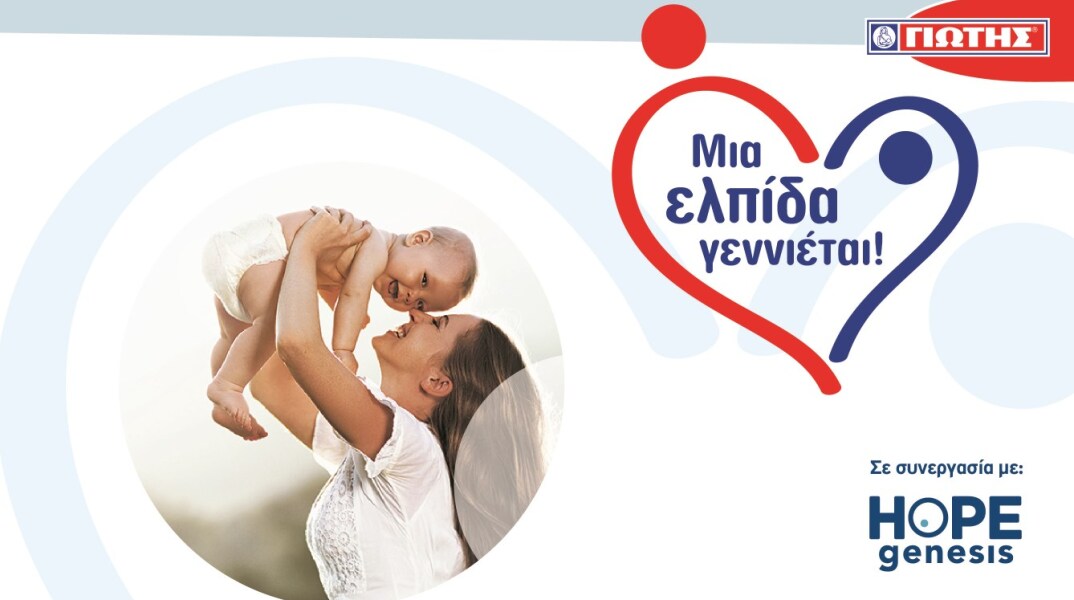 ΓΙΩΤΗΣ

Μια ελπίδα γεννιέται!

Σε συνεργασία με:

HOPE genesis